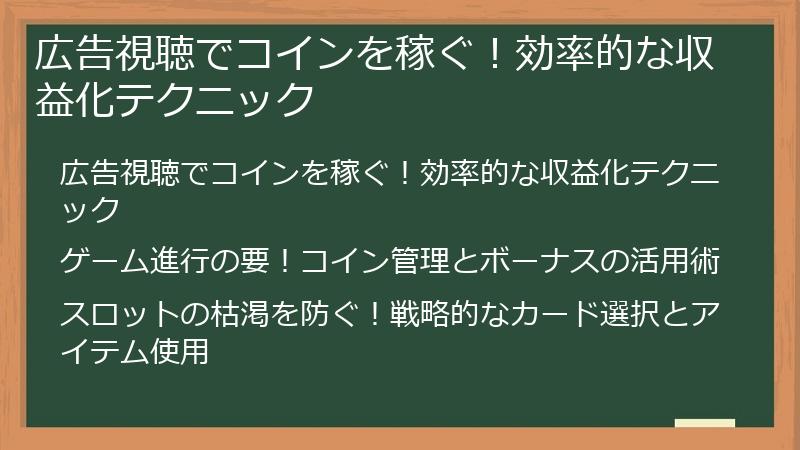 広告視聴でコインを稼ぐ！効率的な収益化テクニック

広告視聴でコインを稼ぐ！効率的な収益化テクニック

ゲーム進行の要！コイン管理とボーナスの活用術

スロットの枯渇を防ぐ！戦略的なカード選択とアイテム使用